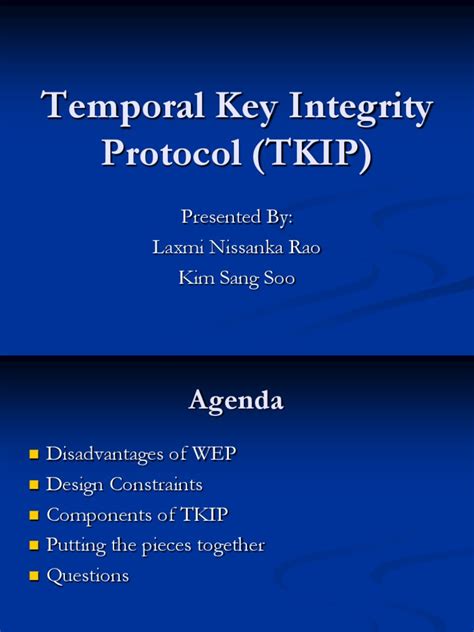 Temporal Key Integrity Protocol (TKIP)

Presented By:
Laxmi Nissanka Rao
Kim Sang Soo

Agenda

- Disadvantages of WEP
- Design Constraints
- Components of TKIP
- Putting the pieces together
- Questions